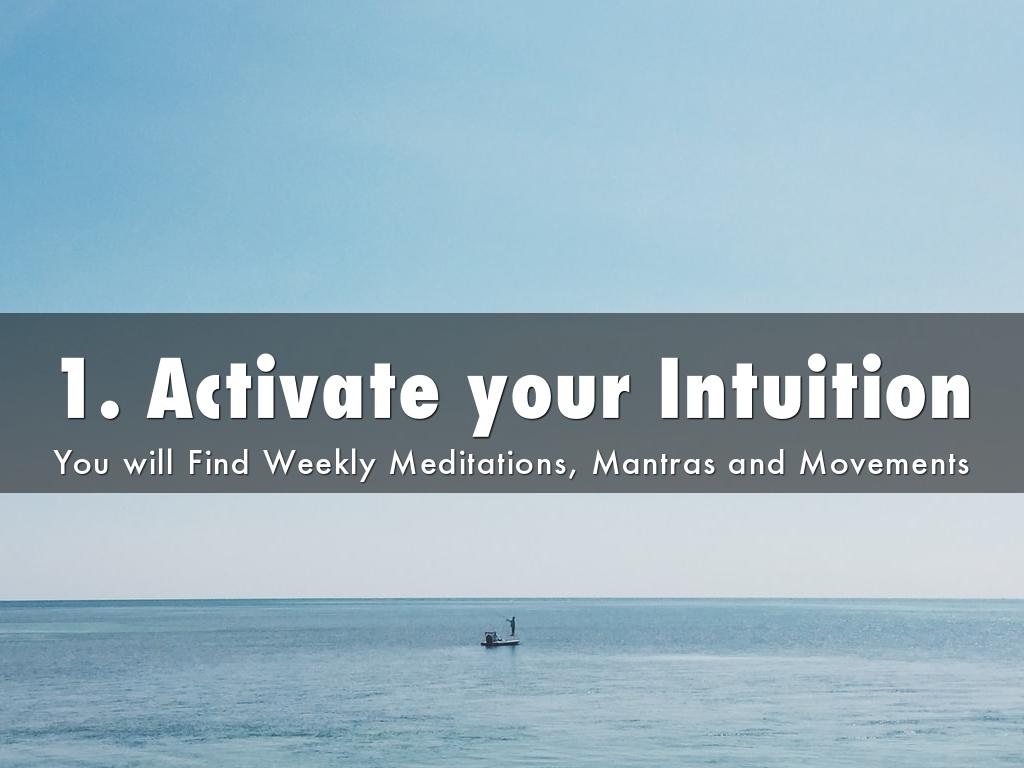 1. Activate your Intuition

You will Find Weekly Meditations, Mantras and Movements